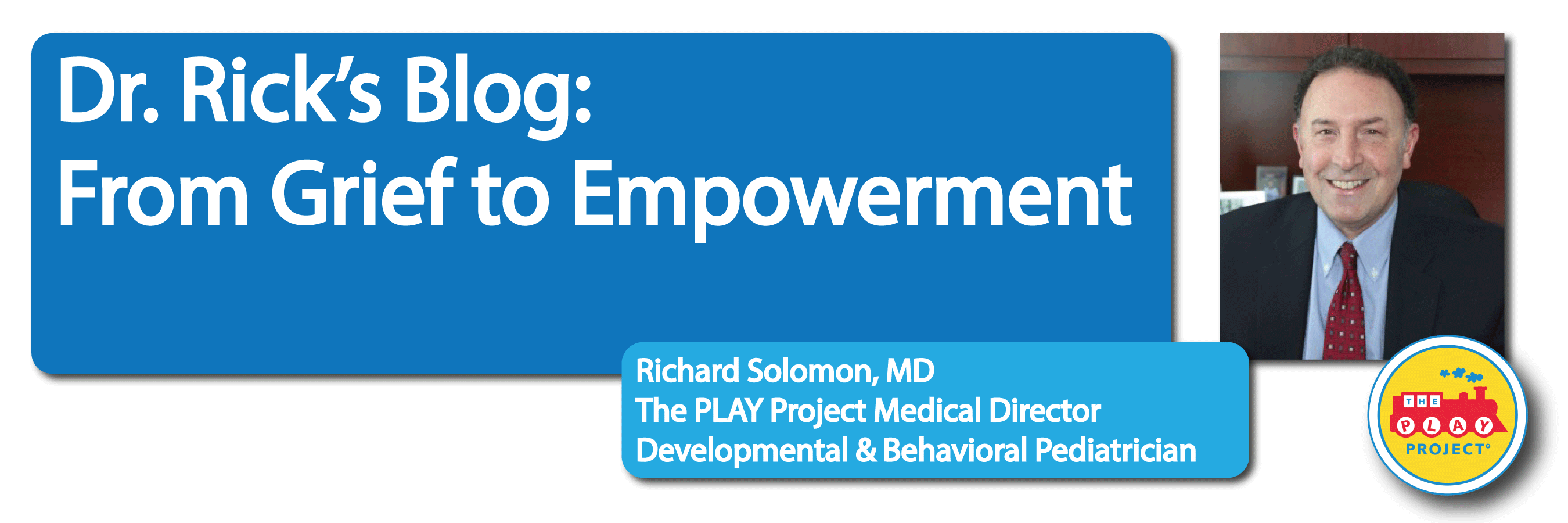 Dr. Rick's Blog:
From Grief to Empowerment

Richard Solomon, MD
The PLAY Project Medical Director
Developmental & Behavioral Pediatrician

THE
PLAY
PROJECT®